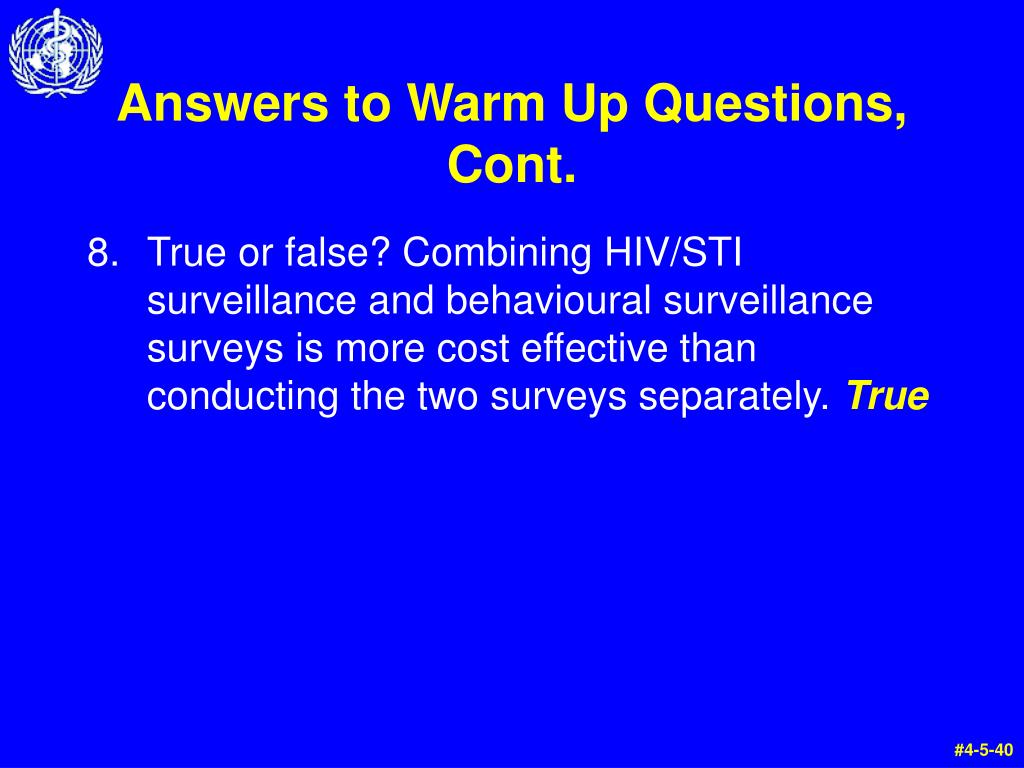 Answers to Warm Up Questions, Cont.

8. True or false? Combining HIV/STI surveillance and behavioural surveillance surveys is more cost effective than conducting the two surveys separately. True

#4-5-40